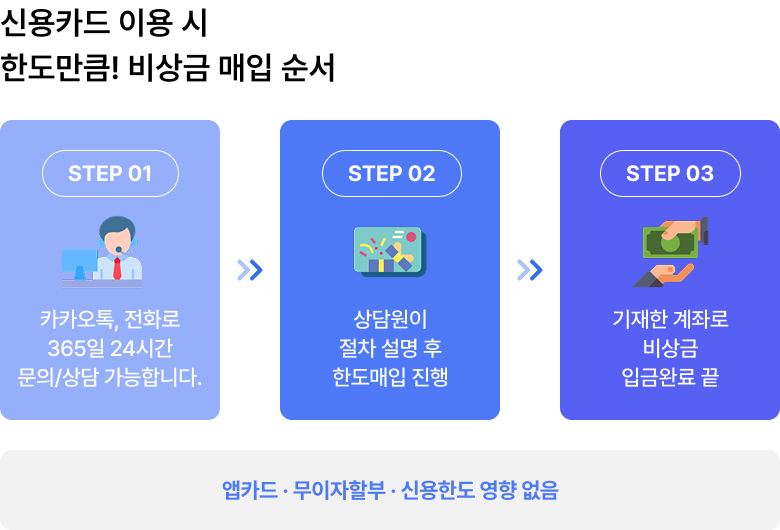 신용카드 이용 시
한도만큼! 비상금 매입 순서

STEP 01

카카오톡, 전화로
365일 24시간
문의/상담 가능합니다.

STEP 02

상담원이
절차 설명 후
한도매입 진행

STEP 03

기재한 계좌로
비상금
입금완료 끝

앱카드 · 무이자할부 · 신용한도 영향 없음